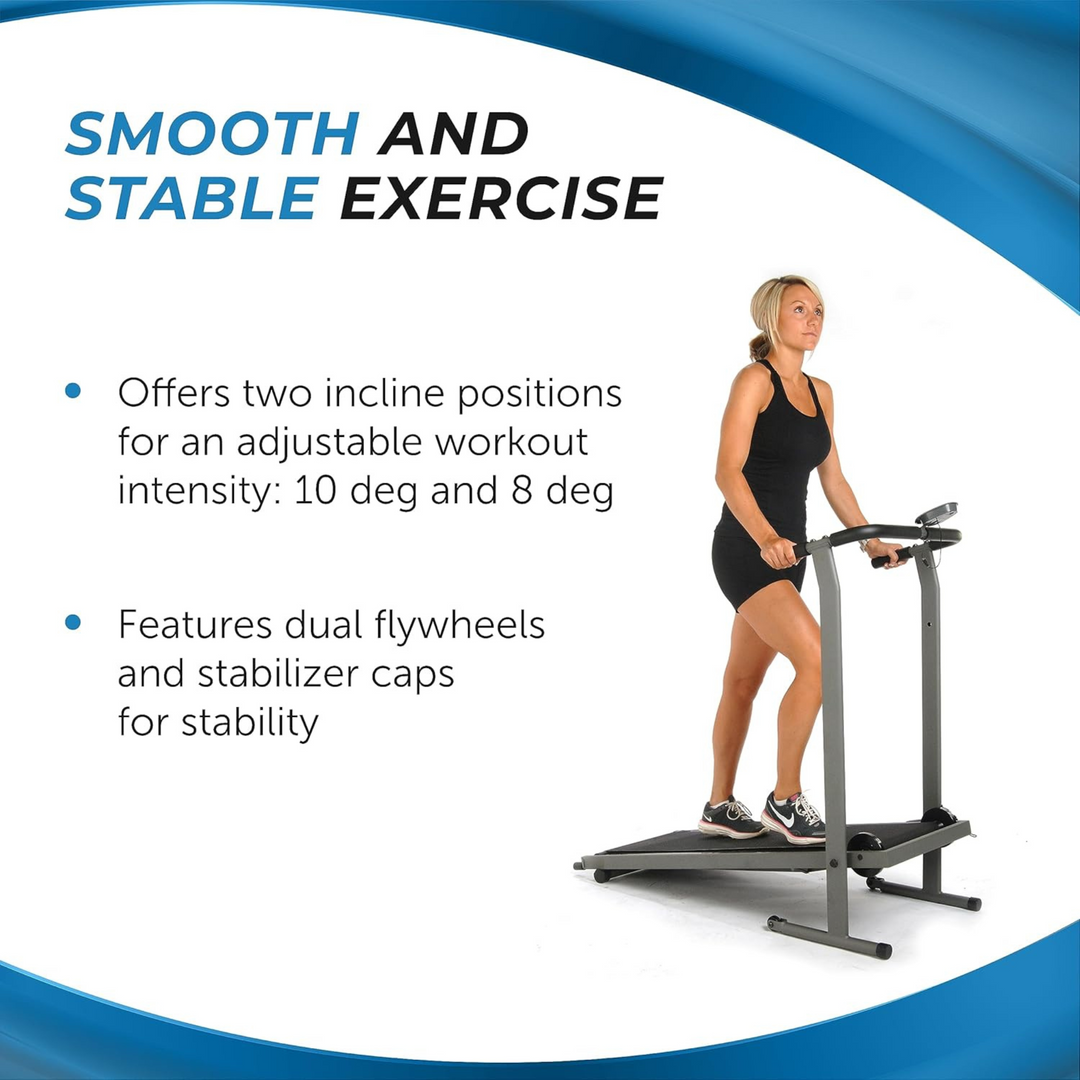 SMOOTH AND STABLE EXERCISE

• Offers two incline positions for an adjustable workout intensity: 10 deg and 8 deg

• Features dual flywheels and stabilizer caps for stability